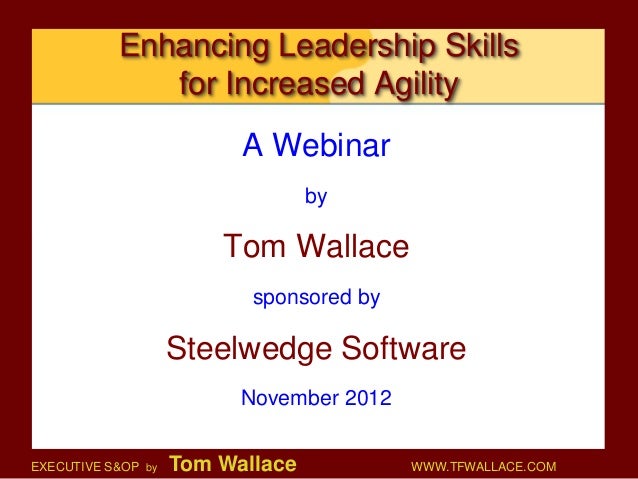 Enhancing Leadership Skills for Increased Agility

A Webinar

by

Tom Wallace

sponsored by

Steelwedge Software

November 2012

EXECUTIVE S&OP by Tom Wallace WWW.TFWALLACE.COM